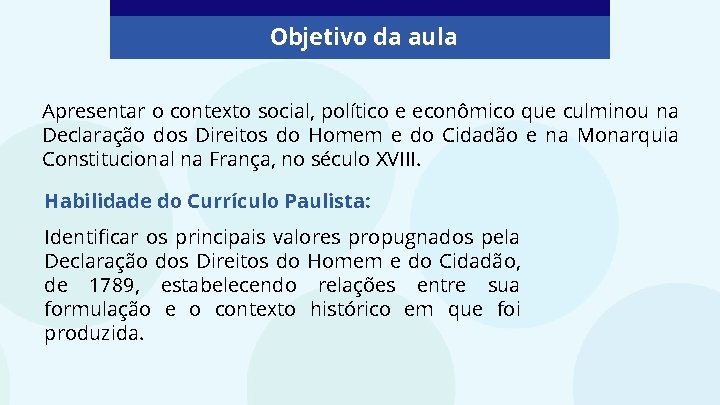 Objetivo da aula

Apresentar o contexto social, político e econômico que culminou na Declaração dos Direitos do Homem e do Cidadão e na Monarquia Constitucional na França, no século XVIII.

Habilidade do Currículo Paulista:

Identificar os principais valores propugnados pela Declaração dos Direitos do Homem e do Cidadão, de 1789, estabelecendo relações entre sua formulação e o contexto histórico em que foi produzida.